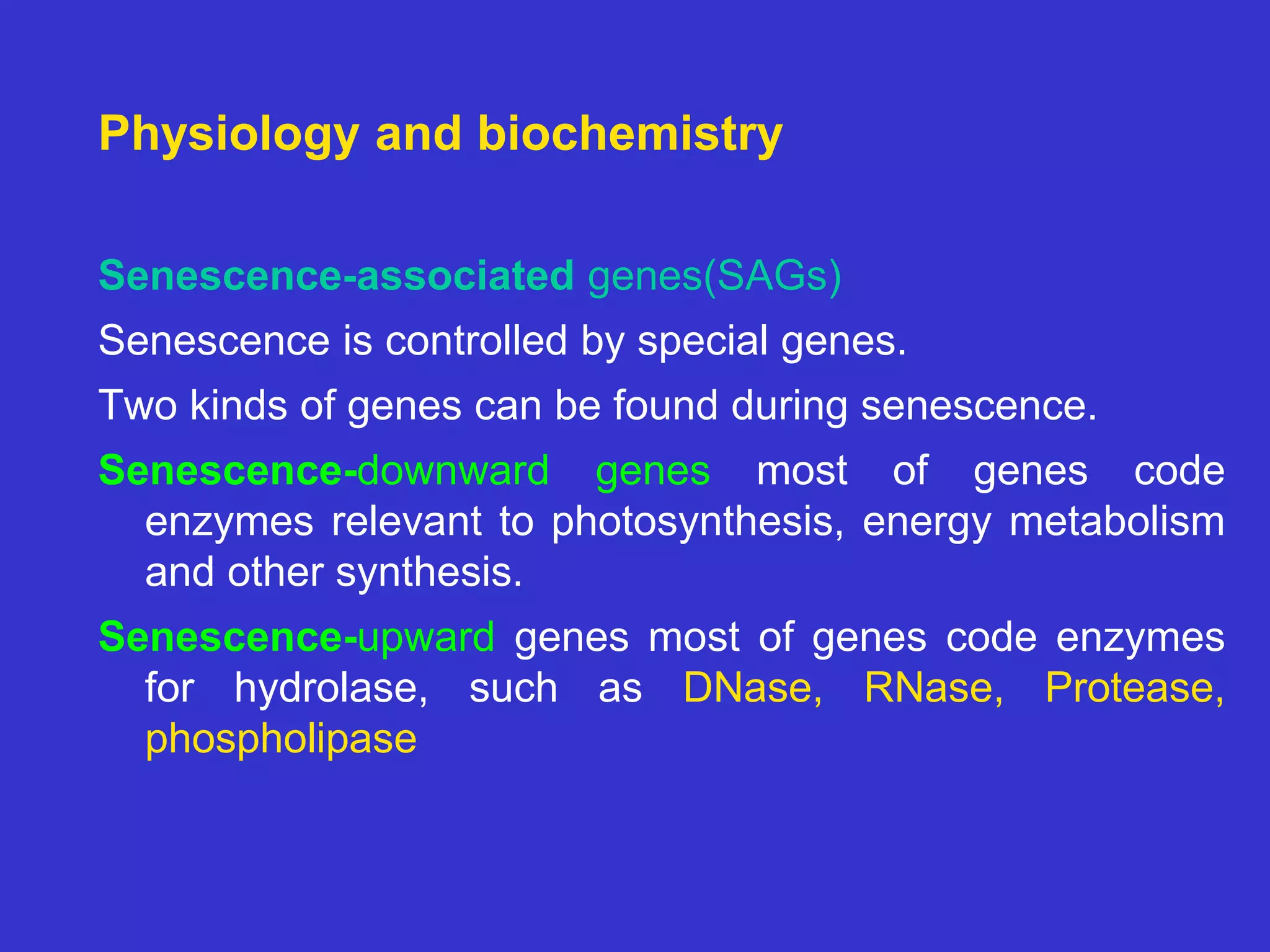 Physiology and biochemistry

Senescence-associated genes(SAGs)

Senescence is controlled by special genes.

Two kinds of genes can be found during senescence.

Senescence-downward genes most of genes code enzymes relevant to photosynthesis, energy metabolism and other synthesis.

Senescence-upward genes most of genes code enzymes for hydrolase, such as DNase, RNase, Protease, phospholipase